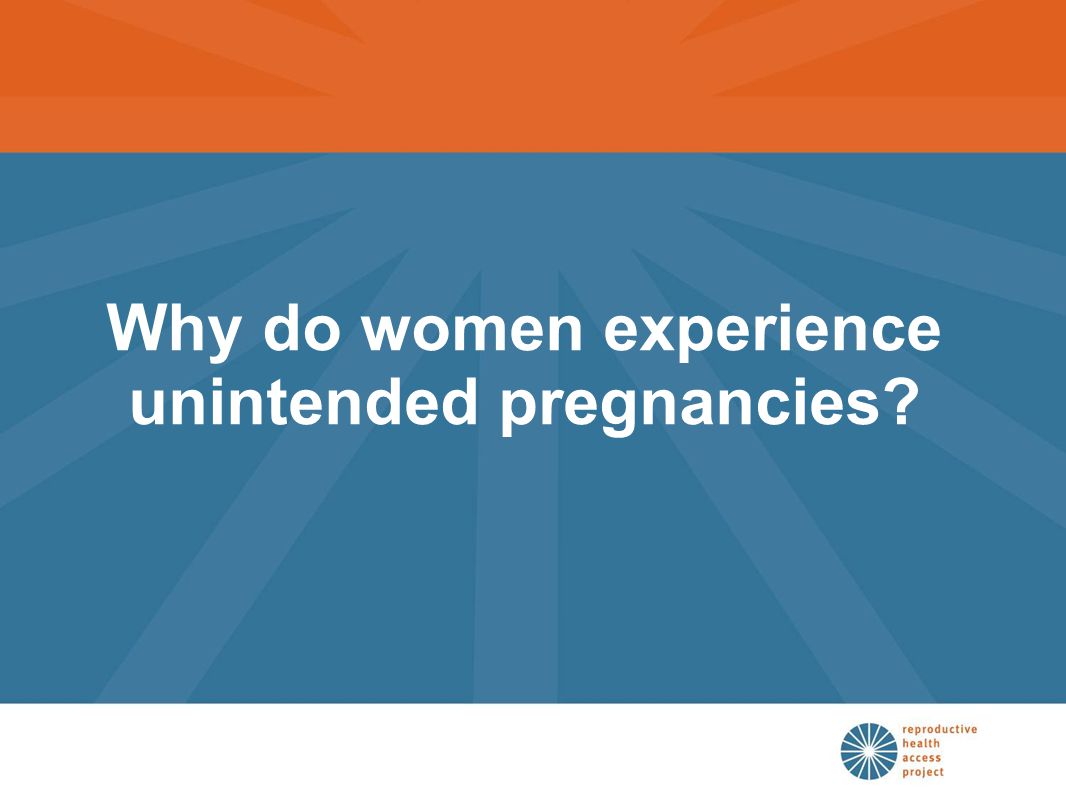 Why do women experience unintended pregnancies?

reproductive
health
access
project